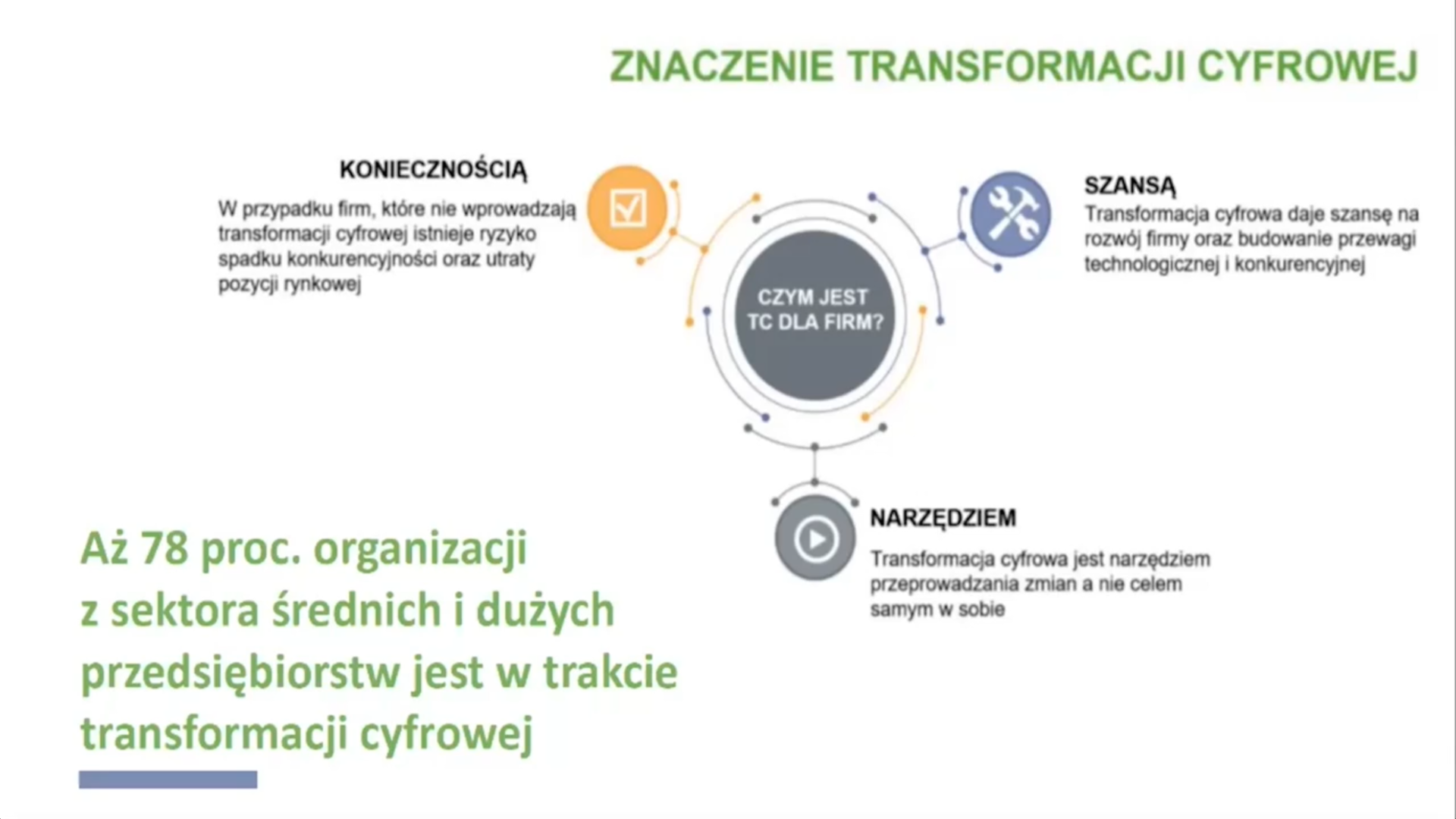 ZNACZENIE TRANSFORMACJI CYFROWEJ

KONIECZNOŚCIĄ

W przypadku firm, które nie wprowadzają transformacji cyfrowej istnieje ryzyko spadku konkurencyjności oraz utraty pozycji rynkowej

CZYM JEST TC DLA FIRM?

SZANSĄ

Transformacja cyfrowa daje szansę na rozwój firmy oraz budowanie przewagi technologicznej i konkurencyjnej

NARZĘDZIEM

Transformacja cyfrowa jest narzędziem przeprowadzania zmian a nie celem samym w sobie

Aż 78 proc. organizacji z sektora średnich i dużych przedsiębiorstw jest w trakcie transformacji cyfrowej